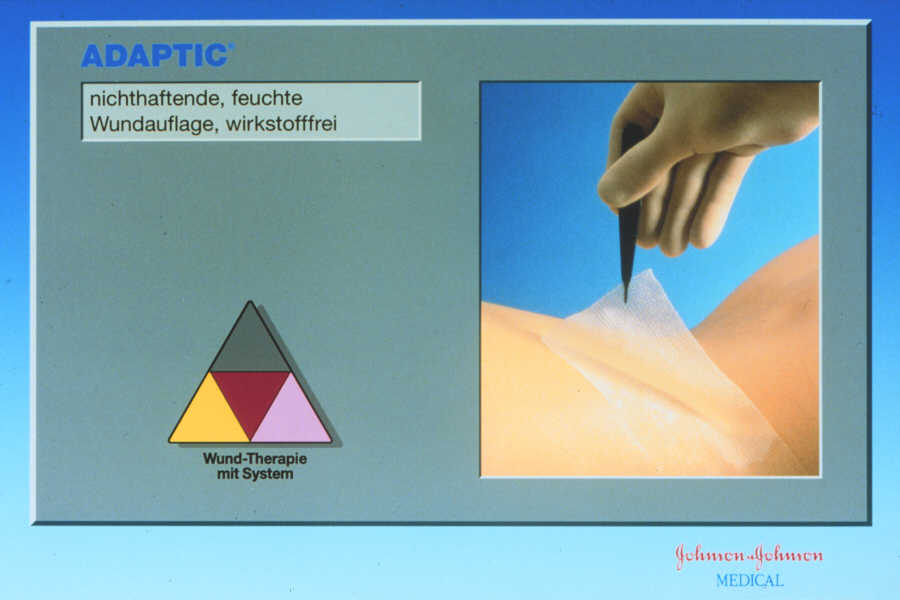 ADAPTIC®

nichthaftende, feuchte Wundauflage, wirkstofffrei

Wund-Therapie mit System

Johnson & Johnson
MEDICAL